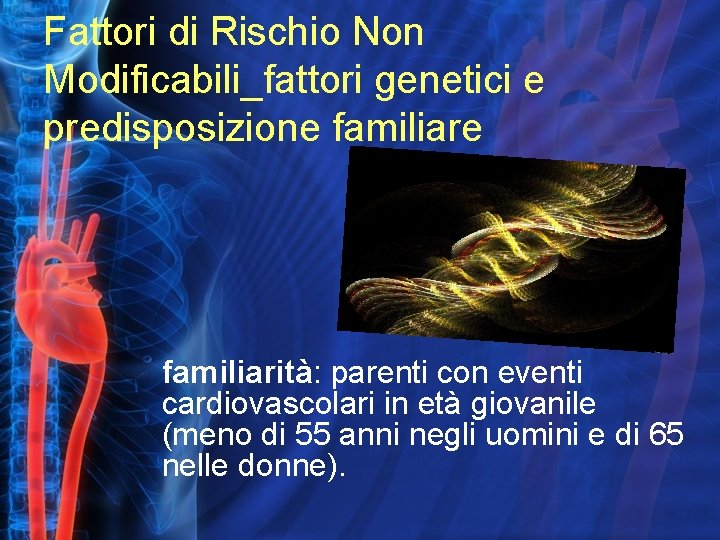 Fattori di Rischio Non Modificabili_fattori genetici e predisposizione familiare

familiarità: parenti con eventi cardiovascolari in età giovanile (meno di 55 anni negli uomini e di 65 nelle donne).